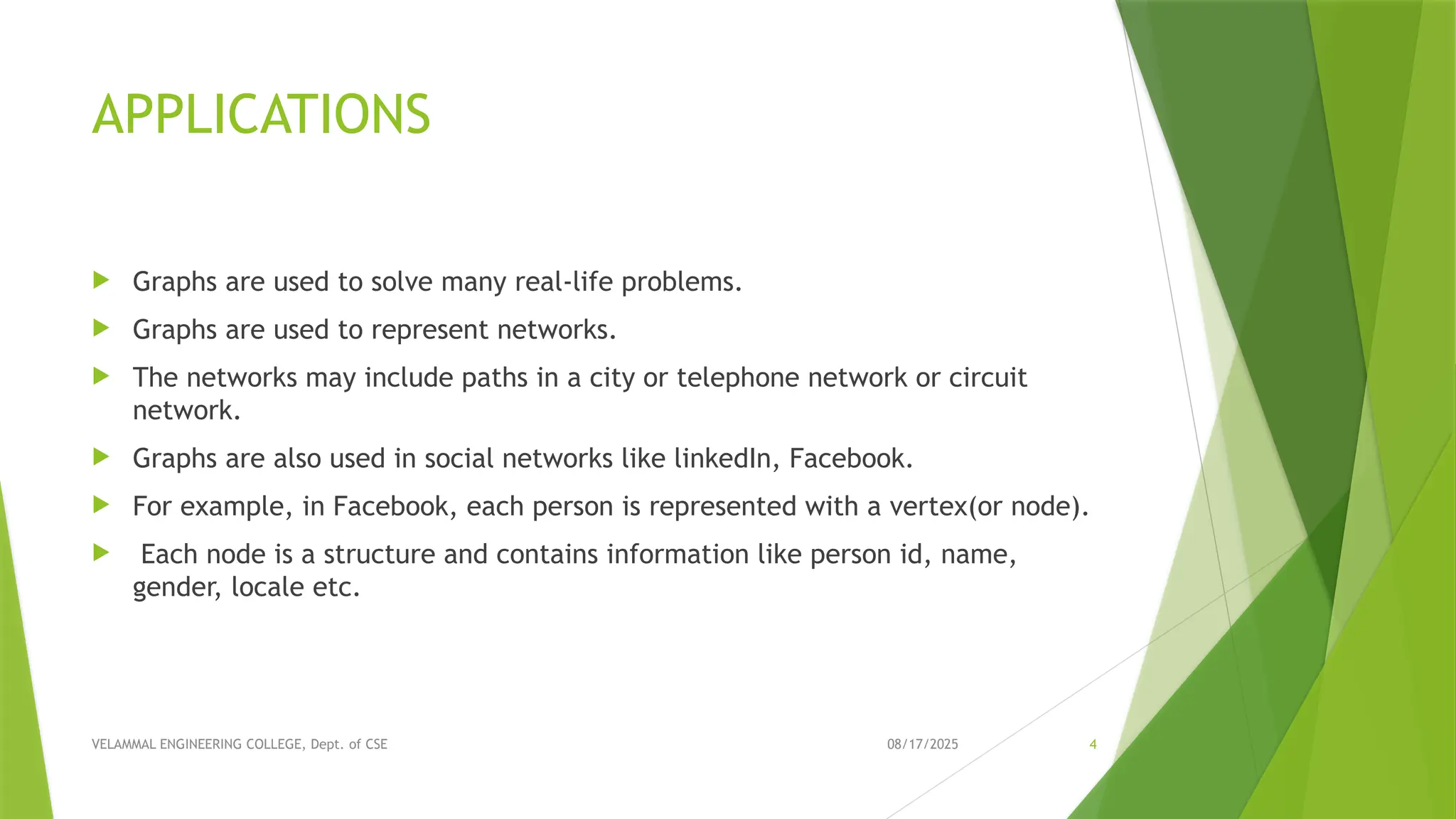 APPLICATIONS

Graphs are used to solve many real-life problems.

Graphs are used to represent networks.

The networks may include paths in a city or telephone network or circuit network.

Graphs are also used in social networks like linkedIn, Facebook.

For example, in Facebook, each person is represented with a vertex(or node).

Each node is a structure and contains information like person id, name, gender, locale etc.

VELAMMAL ENGINEERING COLLEGE, Dept. of CSE

08/17/2025

4